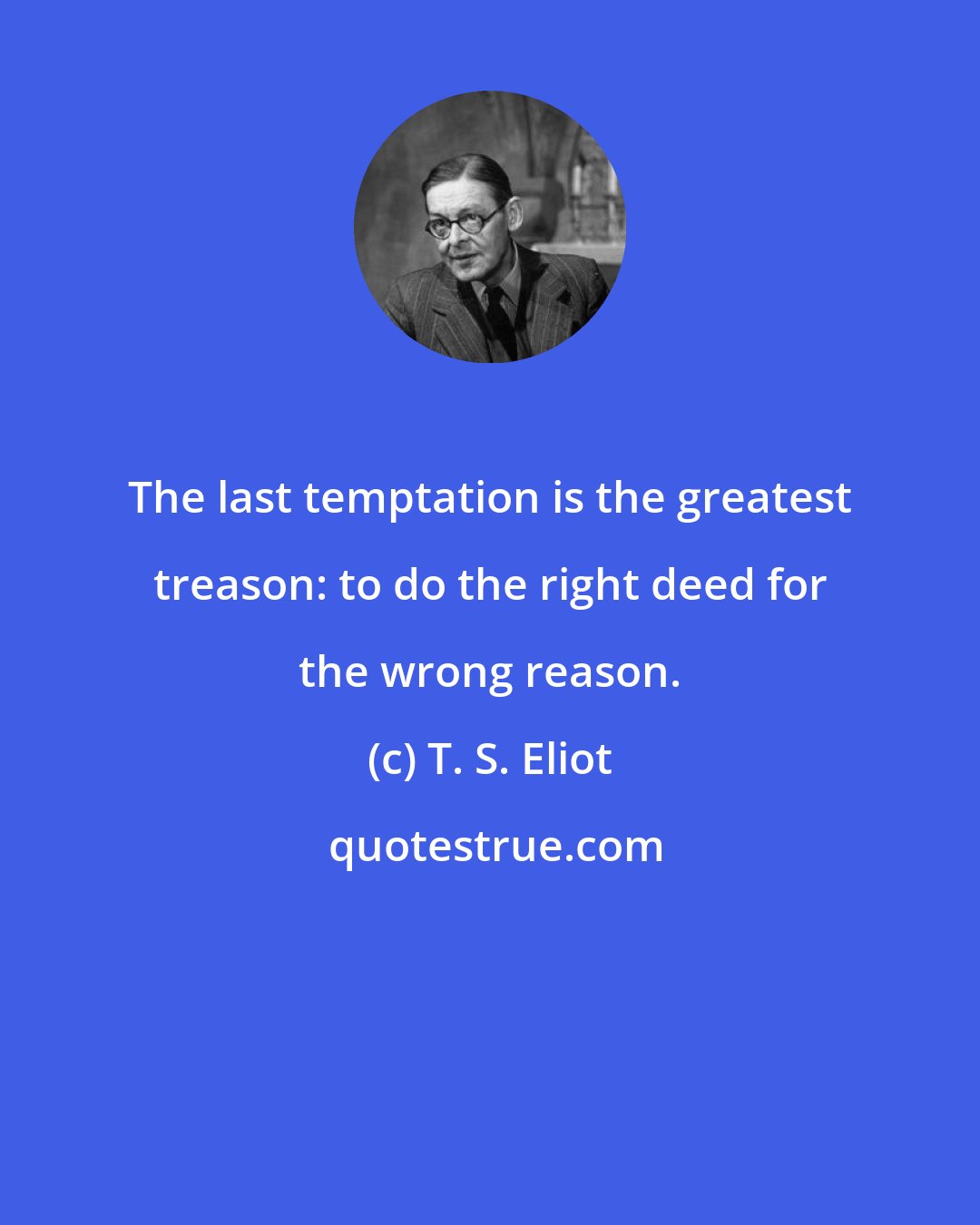 The last temptation is the greatest treason: to do the right deed for the wrong reason.

(c) T. S. Eliot

quotestrue.com